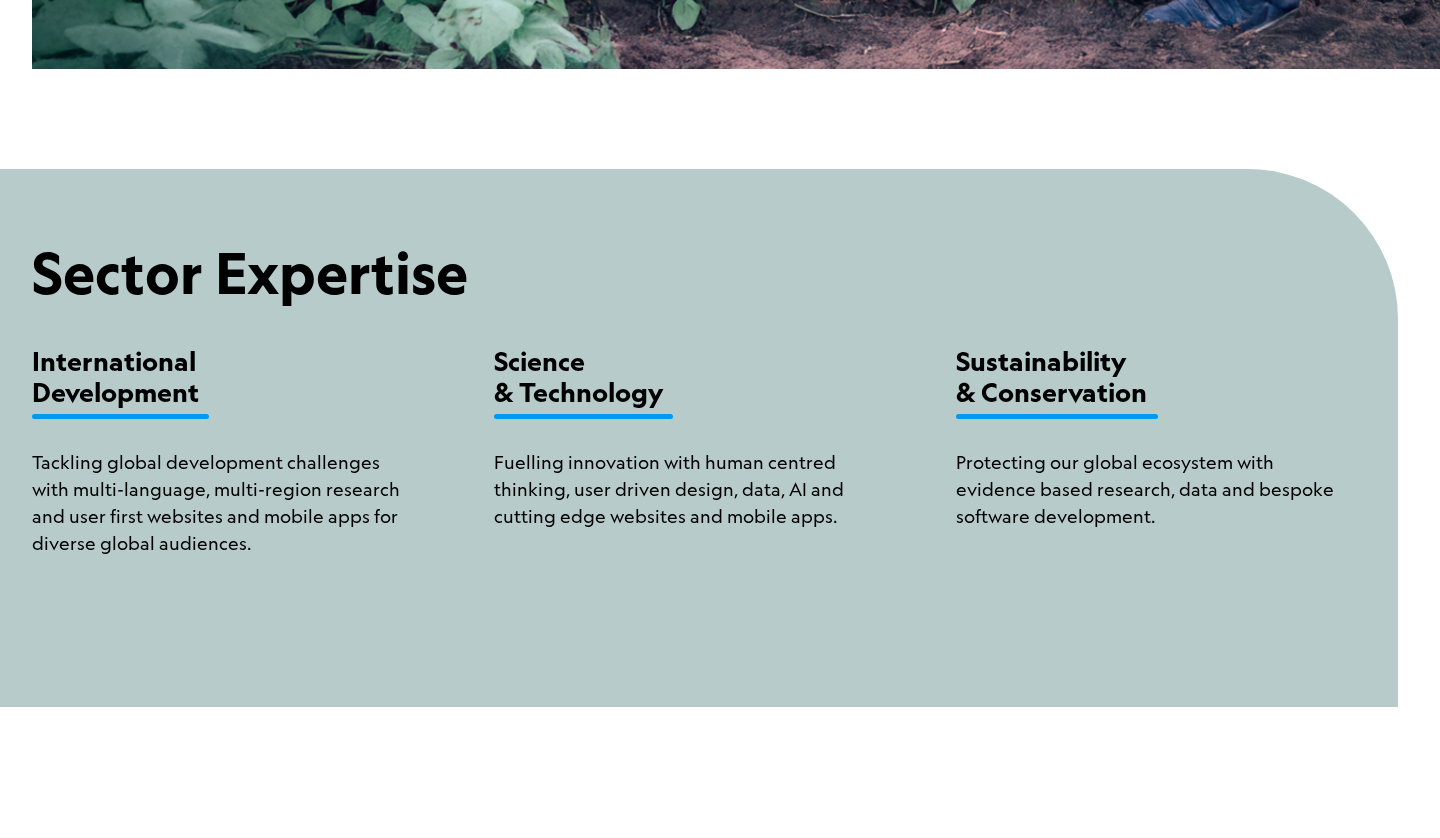 Sector Expertise

International Development

Tackling global development challenges with multi-language, multi-region research and user first websites and mobile apps for diverse global audiences.

Science & Technology

Fuelling innovation with human centred thinking, user driven design, data, AI and cutting edge websites and mobile apps.

Sustainability & Conservation

Protecting our global ecosystem with evidence based research, data and bespoke software development.